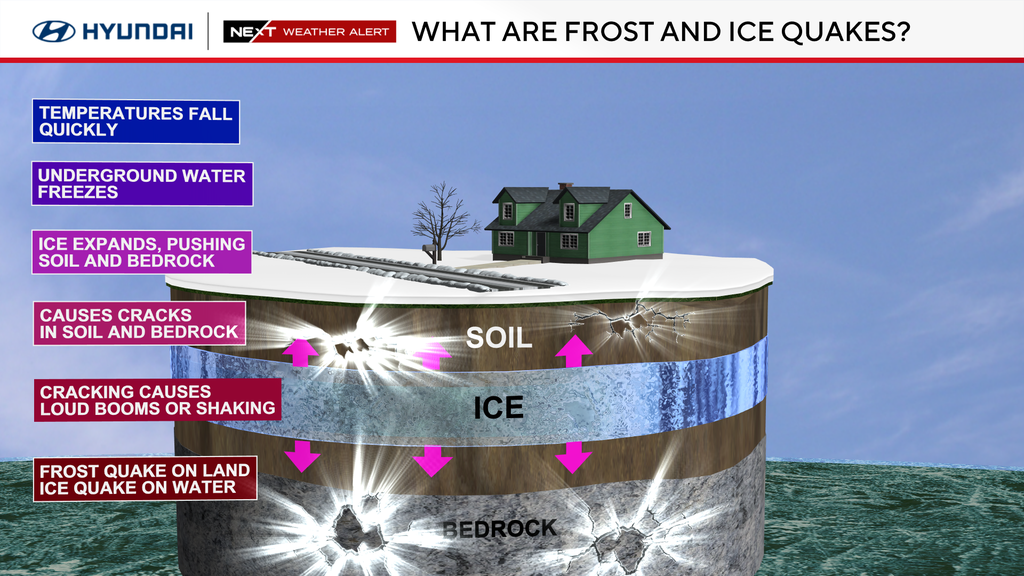 HYUNDAI

NEXT WEATHER ALERT

WHAT ARE FROST AND ICE QUAKES?

TEMPERATURES FALL QUICKLY

UNDERGROUND WATER FREEZES

ICE EXPANDS, PUSHING SOIL AND BEDROCK

CAUSES CRACKS IN SOIL AND BEDROCK

CRACKING CAUSES LOUD BOOMS OR SHAKING

FROST QUAKE ON LAND
ICE QUAKE ON WATER

SOIL

ICE

BEDROCK